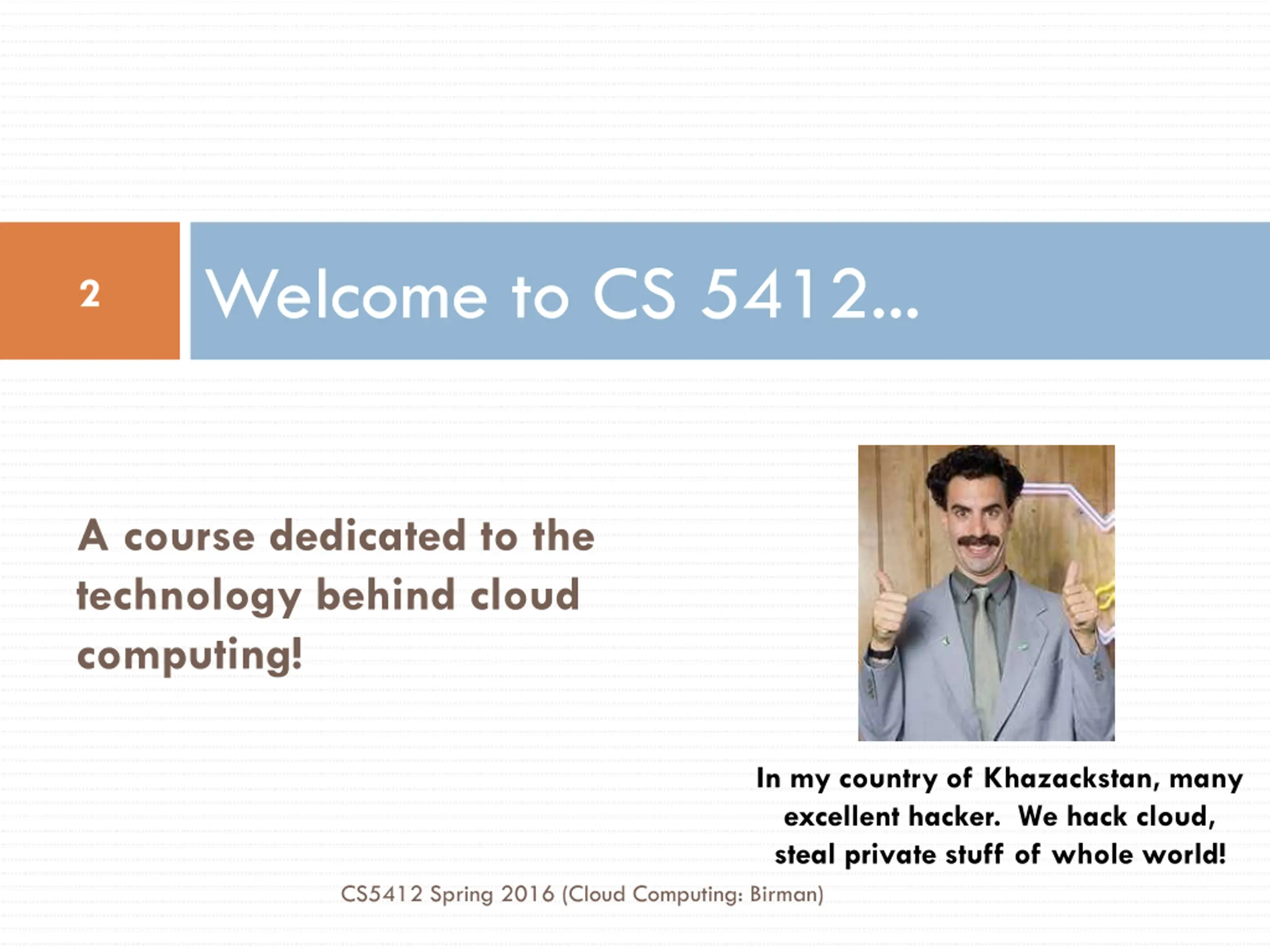 2

Welcome to CS 5412...

A course dedicated to the technology behind cloud computing!

In my country of Khazackstan, many excellent hacker. We hack cloud, steal private stuff of whole world!

CS5412 Spring 2016 (Cloud Computing: Birman)